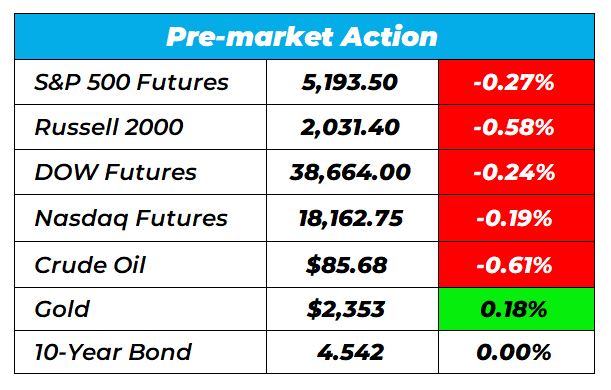 | Pre-market Action | | |
|---|---|---|
| S&P 500 Futures | 5,193.50 | -0.27% |
| Russell 2000 | 2,031.40 | -0.58% |
| DOW Futures | 38,664.00 | -0.24% |
| Nasdaq Futures | 18,162.75 | -0.19% |
| Crude Oil | \$85.68 | -0.61% |
| Gold | \$2,353 | 0.18% |
| 10-Year Bond | 4.542 | 0.00% |